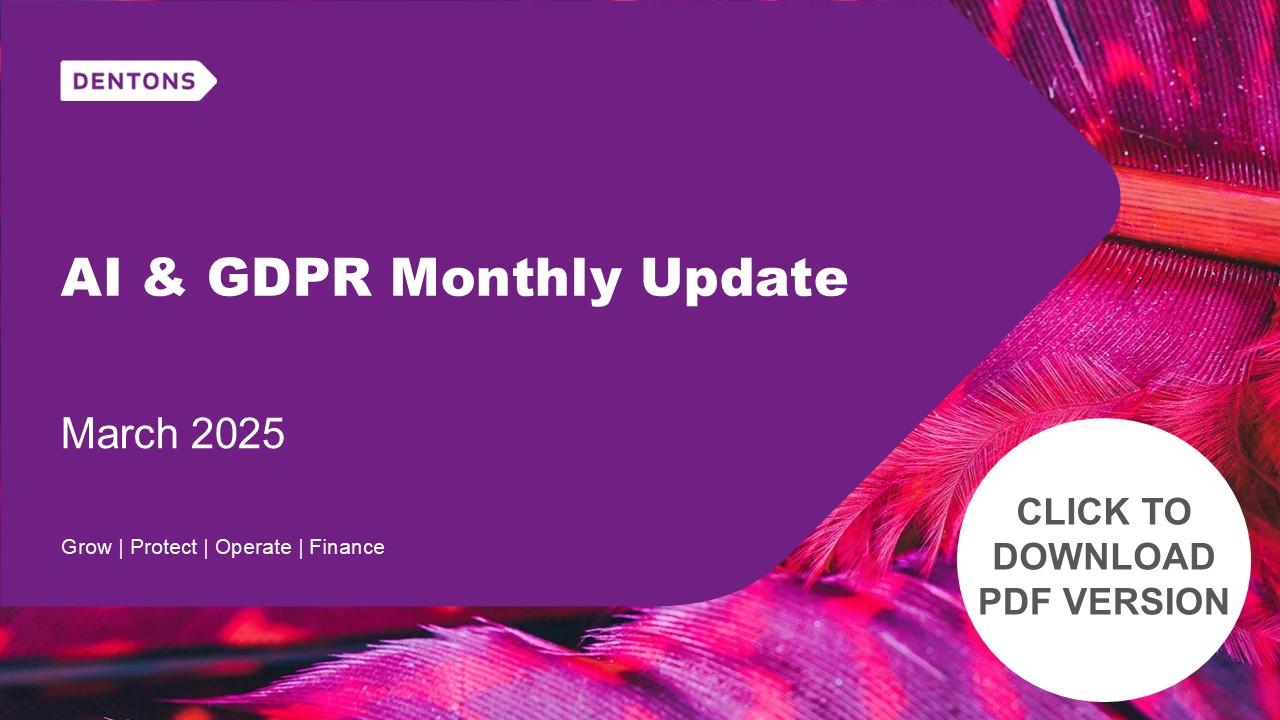 DENTONS

AI & GDPR Monthly Update

March 2025

Grow | Protect | Operate | Finance

CLICK TO DOWNLOAD PDF VERSION